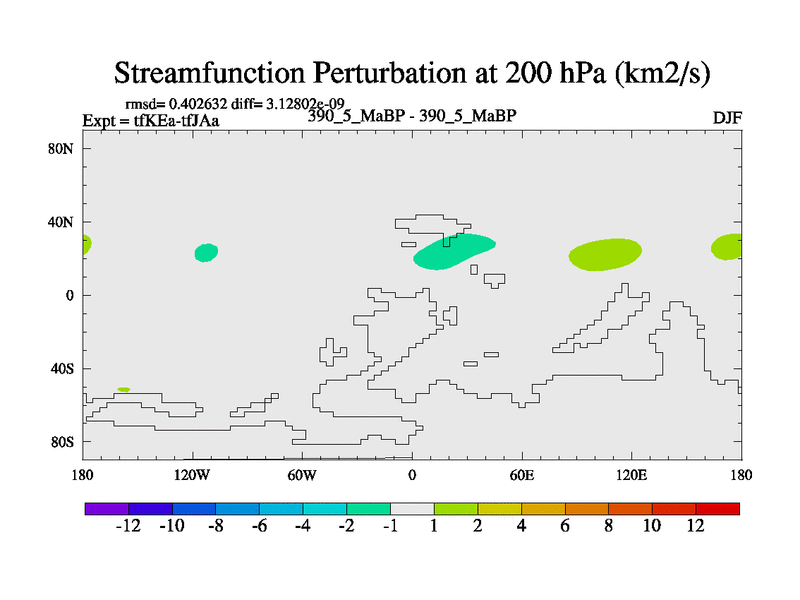 Streamfunction Perturbation at 200 hPa (km2/s)

rmsd= 0.402632 diff= 3.12802e-09
Expt = tfKEa-tfJAa
390_5_MaBP - 390_5_MaBP
DJF

80N
40N
0
40S
80S

180
120W
60W
0
60E
120E
180

-12
-10
-8
-6
-4
-2
-1
1
2
4
6
8
10
12